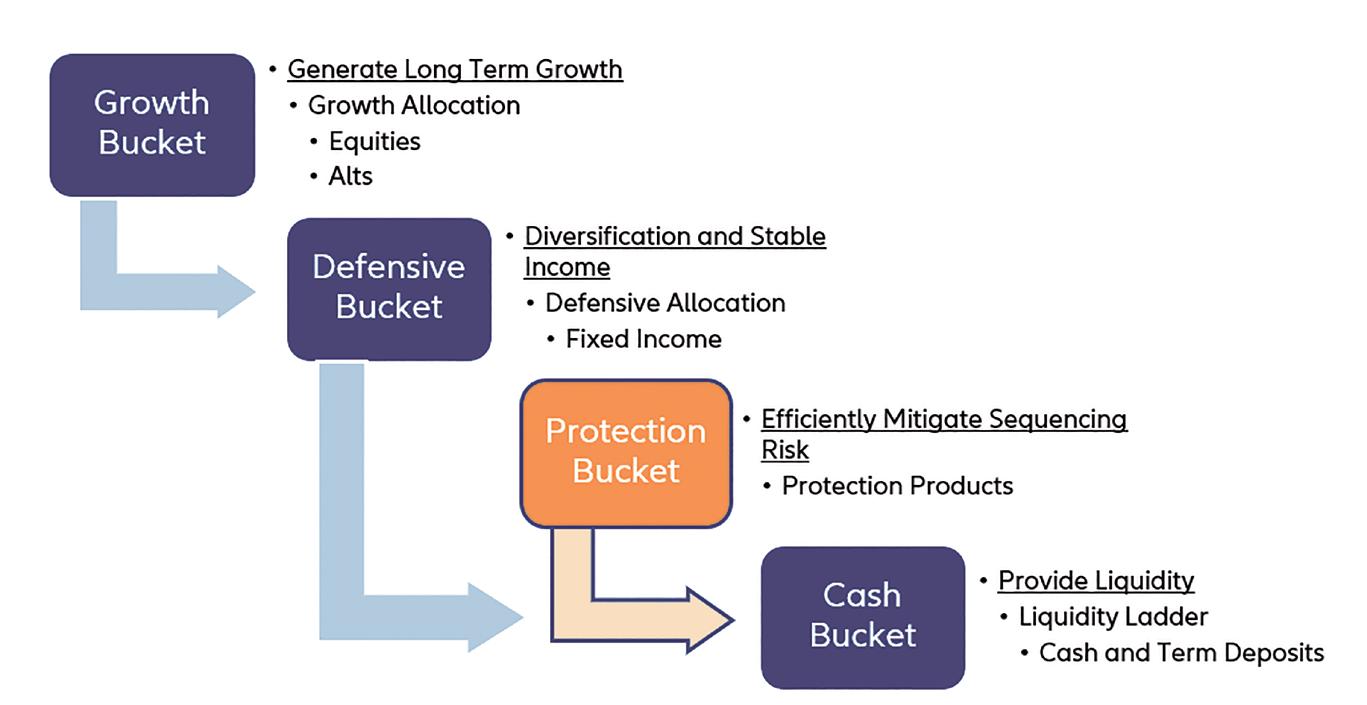 Growth Bucket

• Generate Long Term Growth
• Growth Allocation
• Equities
• Alts

Defensive Bucket

• Diversification and Stable Income
• Defensive Allocation
• Fixed Income

Protection Bucket

• Efficiently Mitigate Sequencing Risk
• Protection Products

Cash Bucket

• Provide Liquidity
• Liquidity Ladder
• Cash and Term Deposits